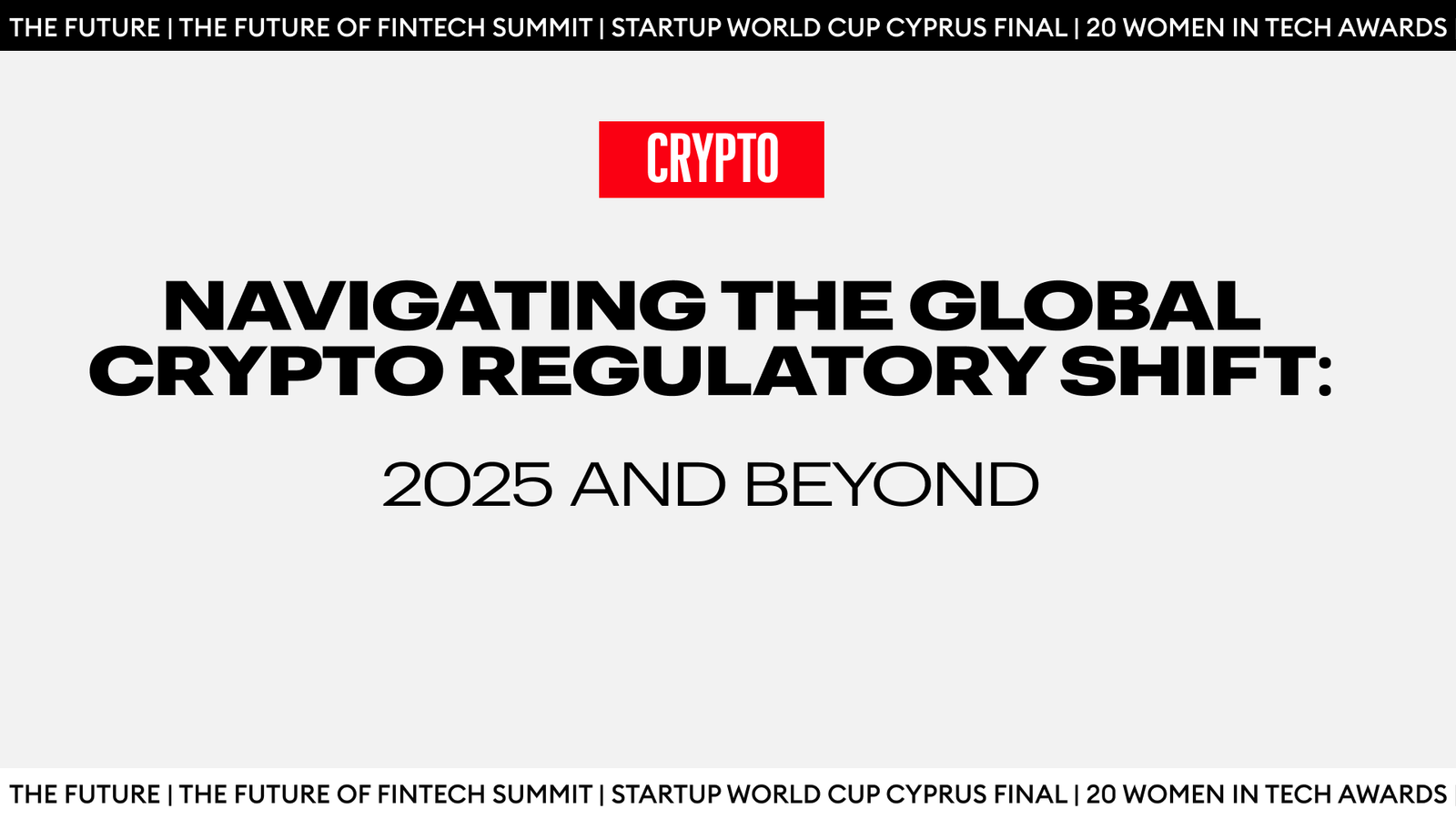 THE FUTURE | THE FUTURE OF FINTECH SUMMIT | STARTUP WORLD CUP CYPRUS FINAL | 20 WOMEN IN TECH AWARDS

CRYPTO

NAVIGATING THE GLOBAL CRYPTO REGULATORY SHIFT:

2025 AND BEYOND

THE FUTURE | THE FUTURE OF FINTECH SUMMIT | STARTUP WORLD CUP CYPRUS FINAL | 20 WOMEN IN TECH AWARDS